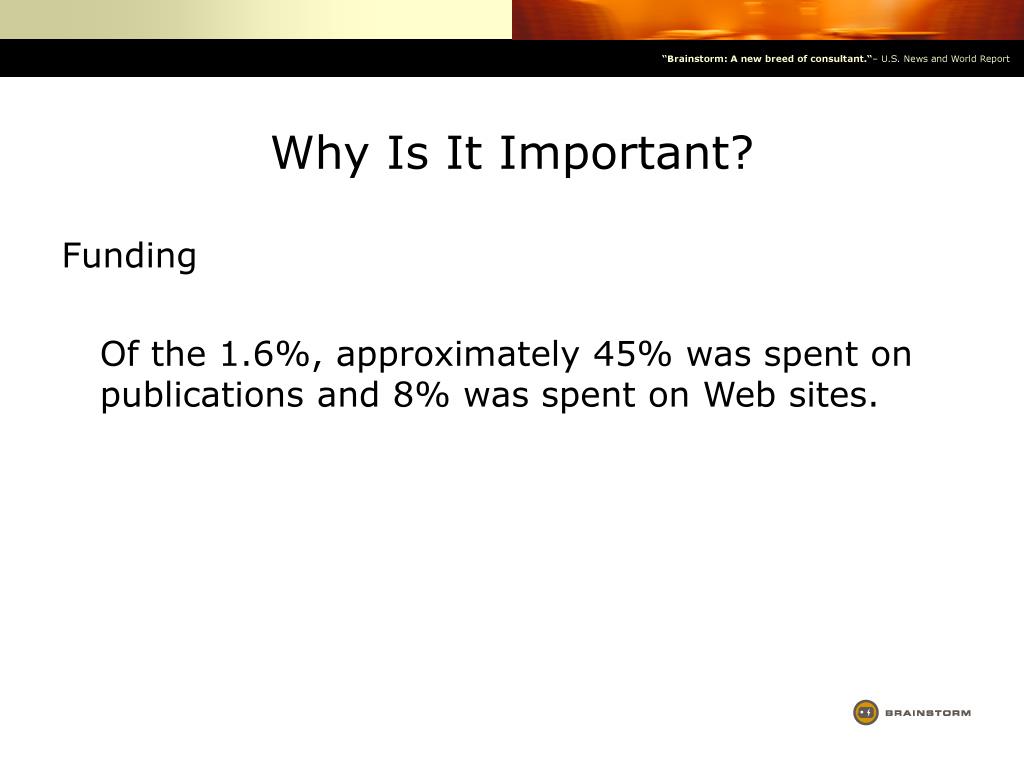 "Brainstorm: A new breed of consultant."– U.S. News and World Report

Why Is It Important?

Funding

Of the 1.6%, approximately 45% was spent on publications and 8% was spent on Web sites.

BRAINSTORM